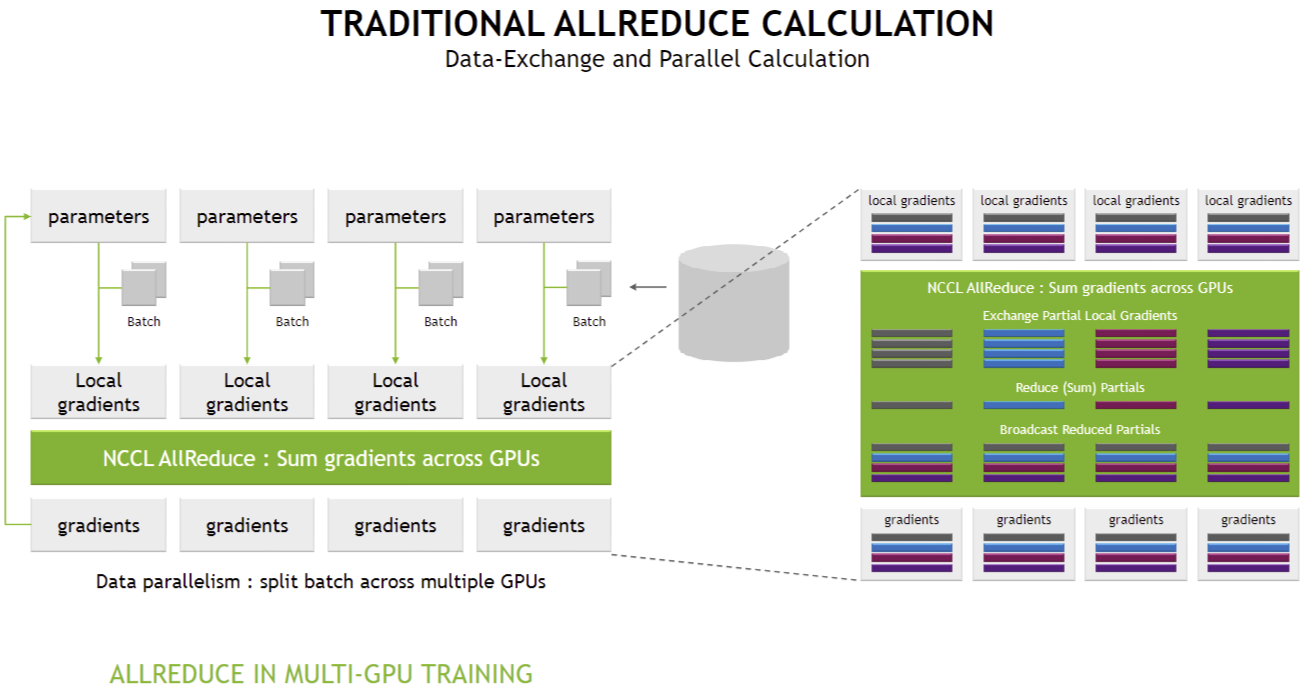 TRADITIONAL ALLREDUCE CALCULATION
Data-Exchange and Parallel Calculation

parameters
parameters
parameters
parameters

Batch
Batch
Batch
Batch

Local gradients
Local gradients
Local gradients
Local gradients

NCCL AllReduce : Sum gradients across GPUs

gradients
gradients
gradients
gradients

Data parallelism : split batch across multiple GPUs

local gradients
local gradients
local gradients
local gradients

NCCL AllReduce : Sum gradients across GPUs

Exchange Partial Local Gradients

Reduce (Sum) Partials

Broadcast Reduced Partials

gradients
gradients
gradients
gradients

ALLREDUCE IN MULTI-GPU TRAINING